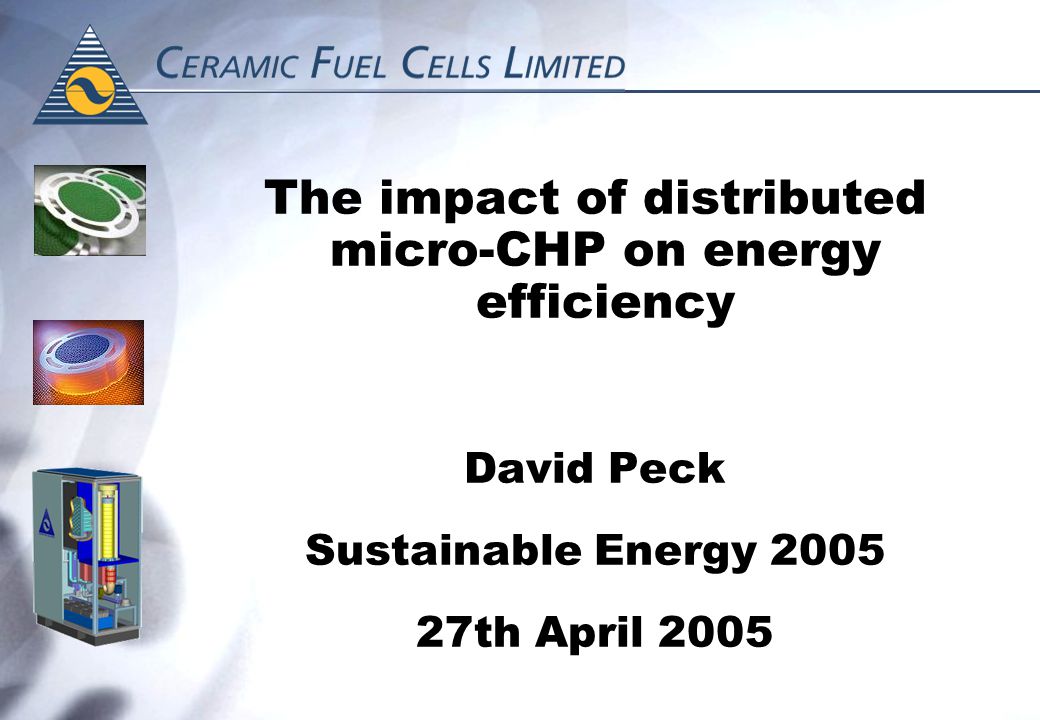 CERAMIC FUEL CELLS LIMITED

The impact of distributed micro-CHP on energy efficiency

David Peck

Sustainable Energy 2005

27th April 2005